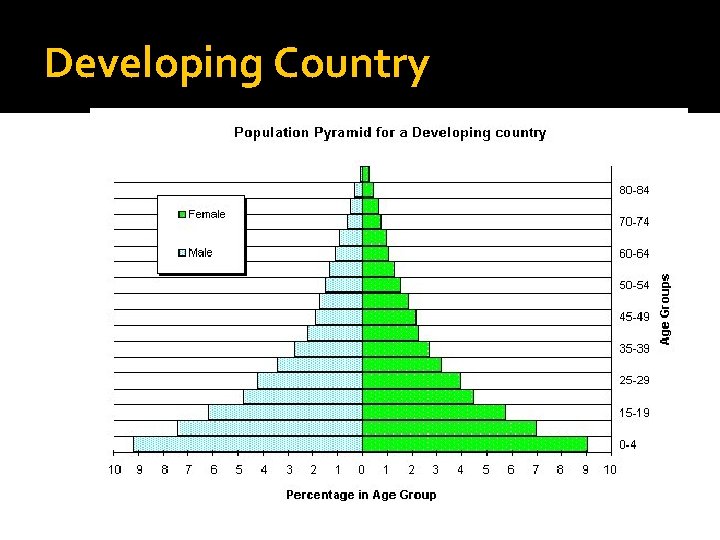 Developing Country

Population Pyramid for a Developing country

Female

Male

80-84
70-74
60-64
50-54
45-49
35-39
25-29
15-19
0-4

Age Groups

10 9 8 7 6 5 4 3 2 1 0 1 2 3 4 5 6 7 8 9 10

Percentage in Age Group